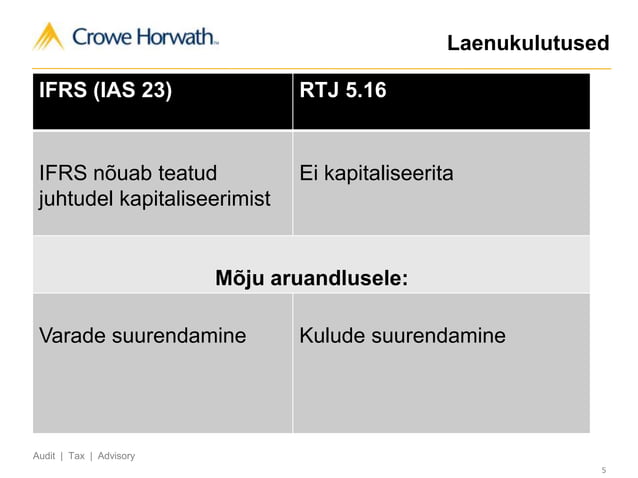 Crowe Horwath™

Laenukulutused

| IFRS (IAS 23) | RTJ 5.16 |
|---|---|
| IFRS nõuab teatud juhtudel kapitaliseerimist | Ei kapitaliseerita |
| Mõju aruandlusele: | |
| Varade suurendamine | Kulude suurendamine |

Audit | Tax | Advisory

5